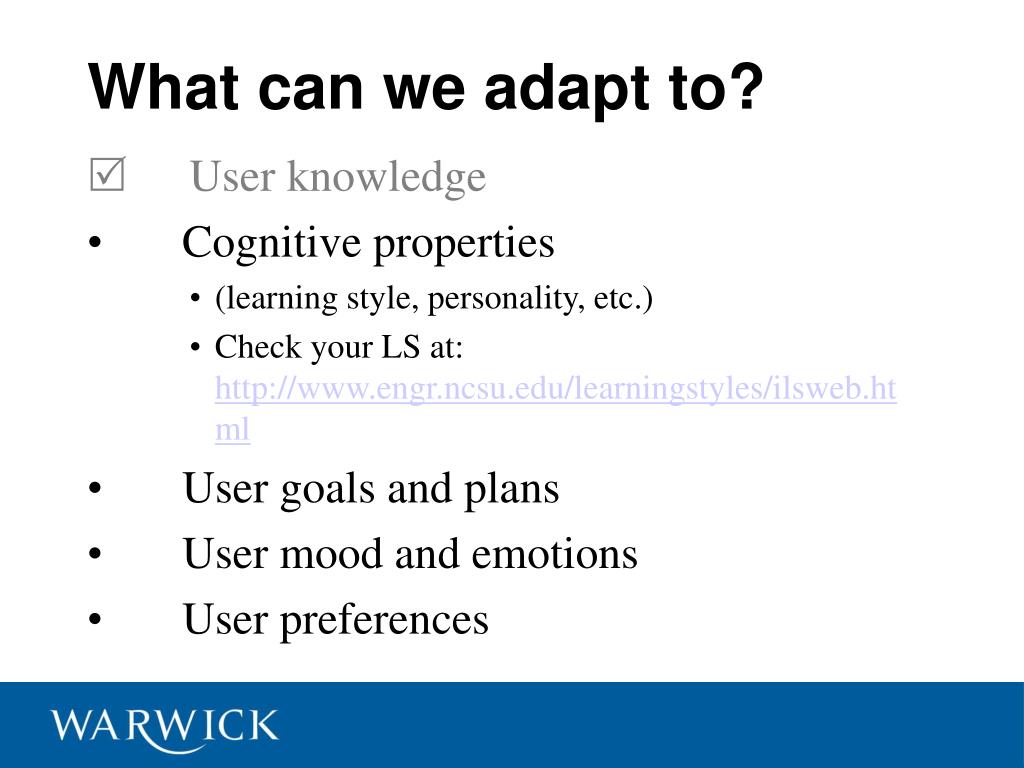 What can we adapt to?

☑ User knowledge

• Cognitive properties
  • (learning style, personality, etc.)
  • Check your LS at: http://www.engr.ncsu.edu/learningstyles/ilsweb.html

• User goals and plans

• User mood and emotions

• User preferences

WARWICK